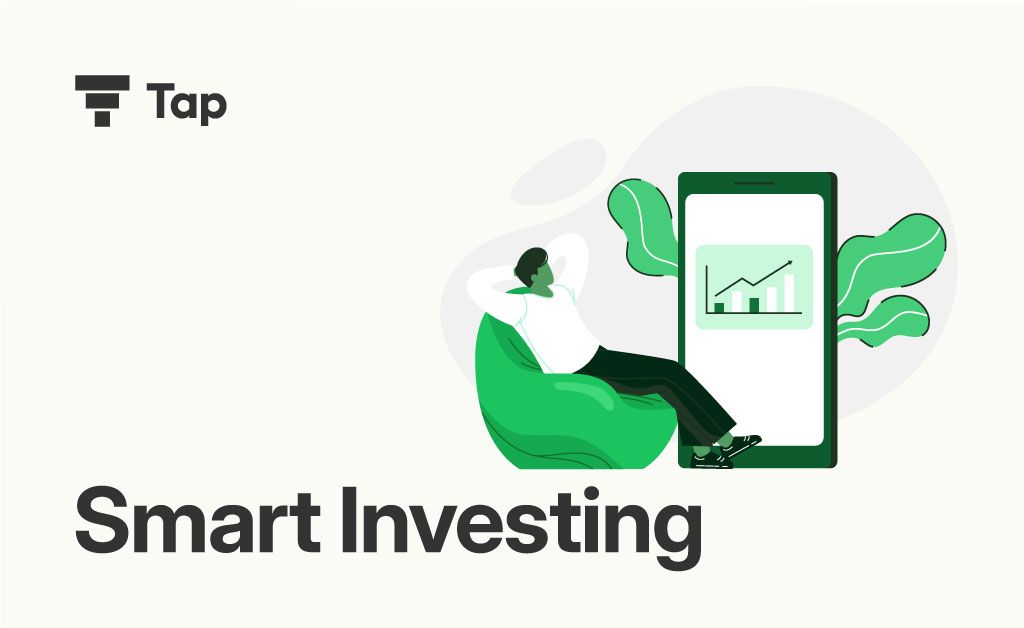 Tap

Smart Investing